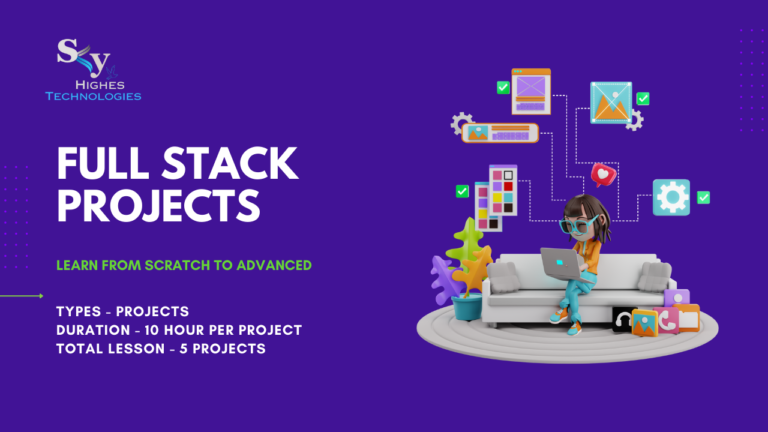 Sky
HIGHES
TECHNOLOGIES

FULL STACK PROJECTS

LEARN FROM SCRATCH TO ADVANCED

TYPES - PROJECTS
DURATION - 10 HOUR PER PROJECT
TOTAL LESSON - 5 PROJECTS